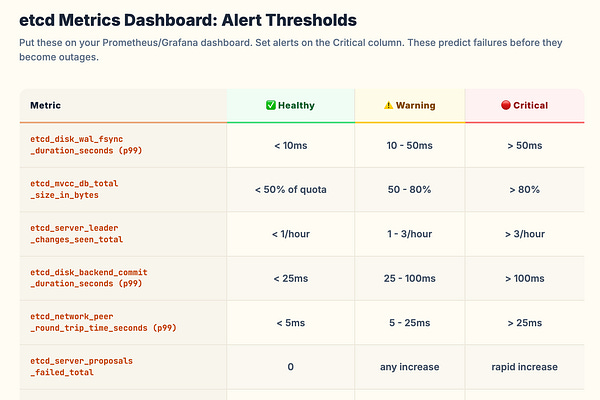 etcd Metrics Dashboard: Alert Thresholds

Put these on your Prometheus/Grafana dashboard. Set alerts on the Critical column. These predict failures before they become outages.

| Metric | ✅ Healthy | ⚠️ Warning | 🔴 Critical |
|---|---|---|---|
| etcd_disk_wal_fsync _duration_seconds (p99) | < 10ms | 10 - 50ms | > 50ms |
| etcd_mvcc_db_total _size_in_bytes | < 50% of quota | 50 - 80% | > 80% |
| etcd_server_leader _changes_seen_total | < 1/hour | 1 - 3/hour | > 3/hour |
| etcd_disk_backend_commit _duration_seconds (p99) | < 25ms | 25 - 100ms | > 100ms |
| etcd_network_peer _round_trip_time_seconds (p99) | < 5ms | 5 - 25ms | > 25ms |
| etcd_server_proposals _failed_total | 0 | any increase | rapid increase |